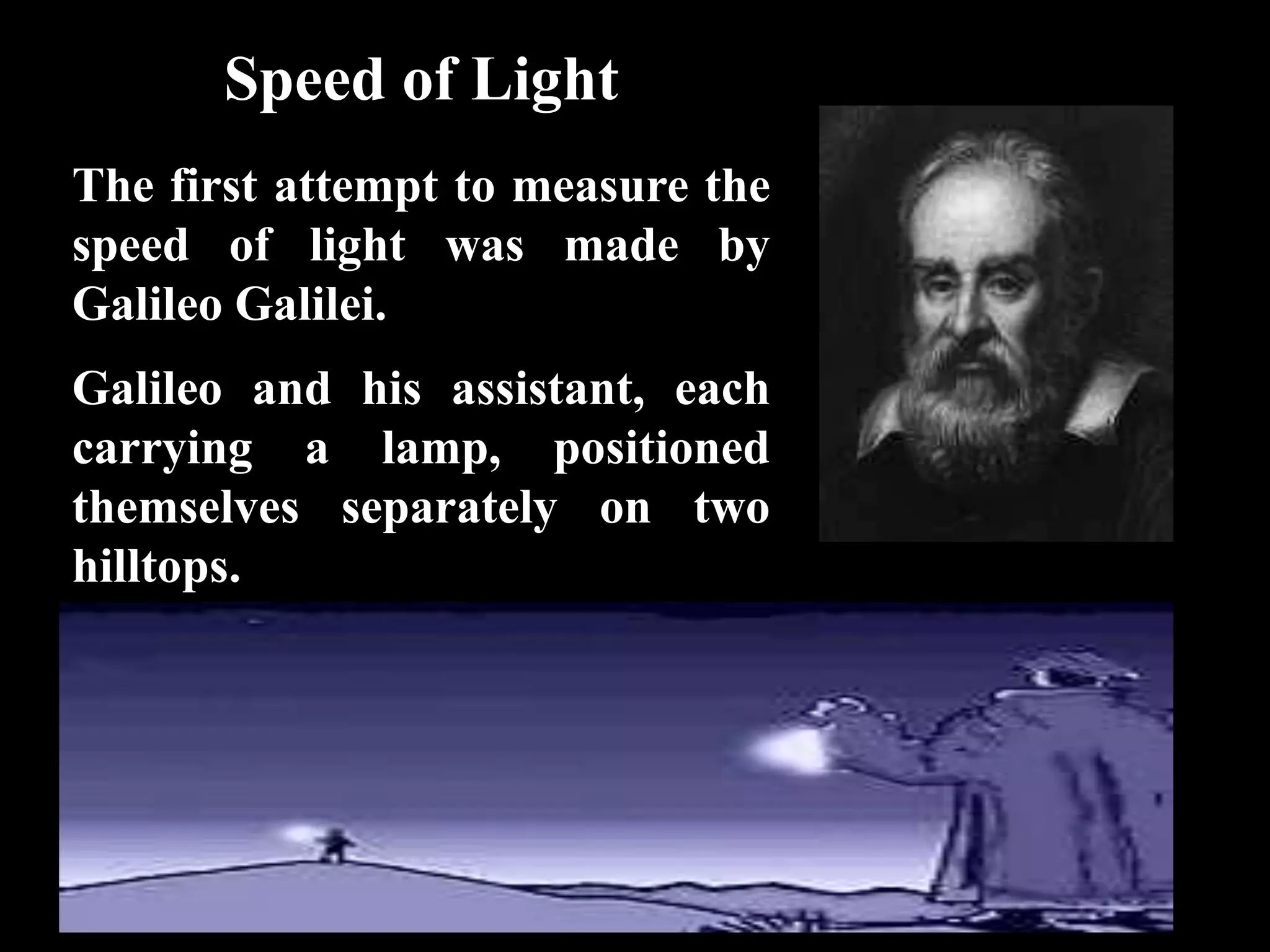 Speed of Light

The first attempt to measure the speed of light was made by Galileo Galilei.

Galileo and his assistant, each carrying a lamp, positioned themselves separately on two hilltops.